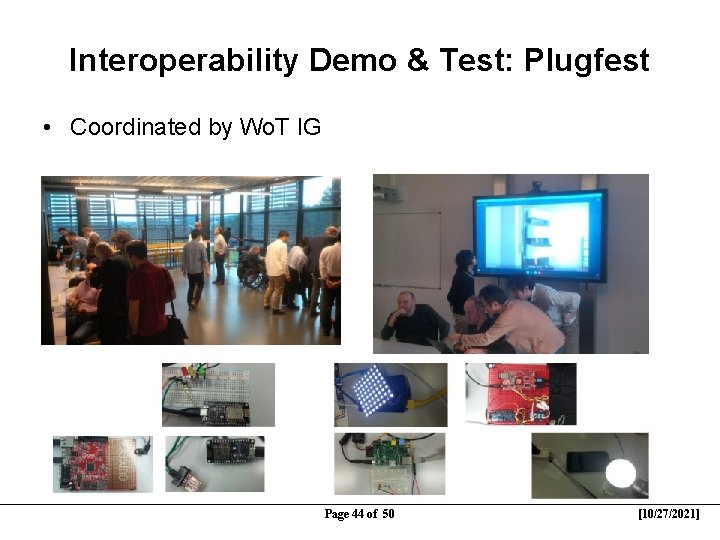 Interoperability Demo & Test: Plugfest

• Coordinated by WoT IG

Page 44 of 50

[10/27/2021]